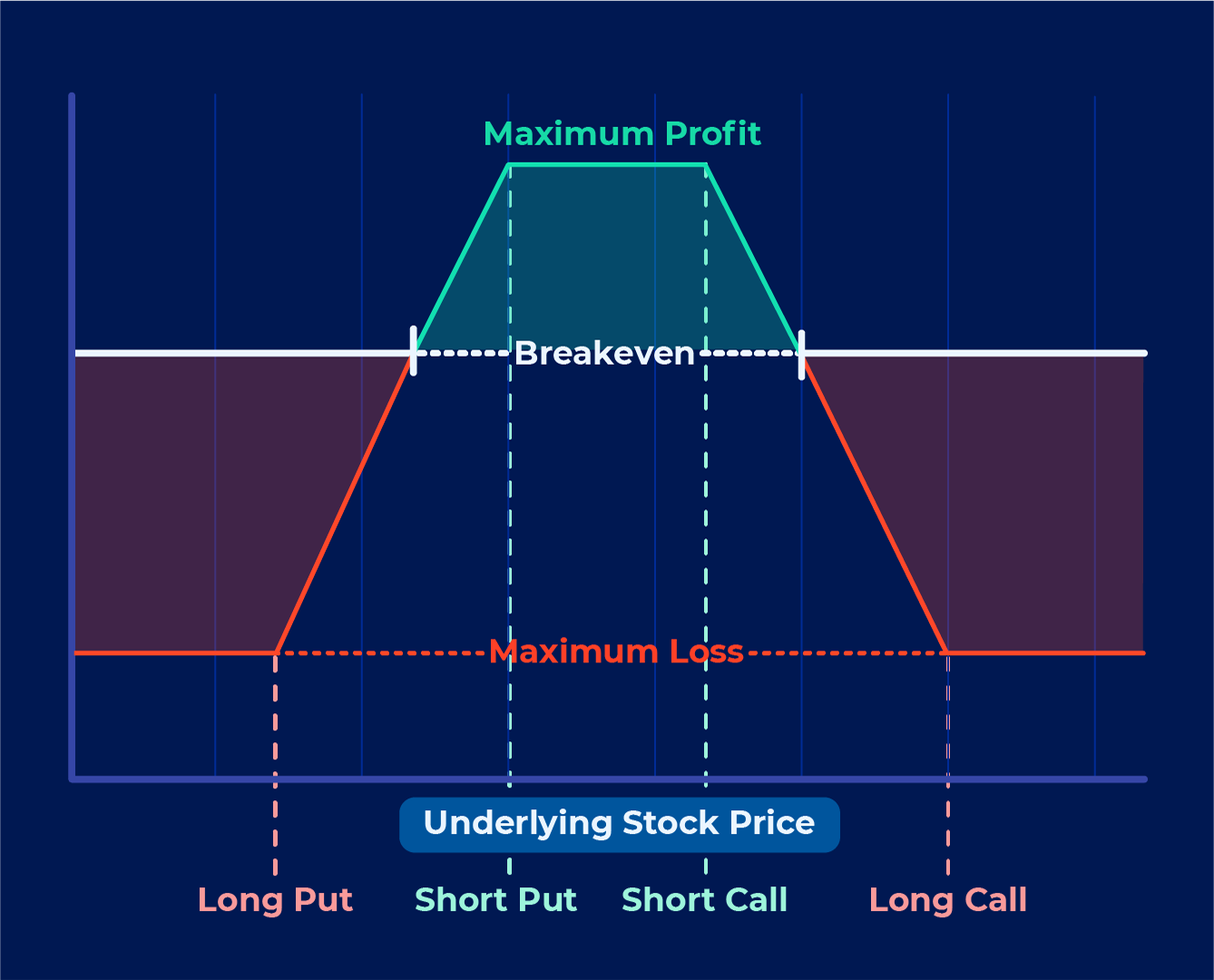 Maximum Profit

Breakeven

Maximum Loss

Underlying Stock Price

Long Put

Short Put

Short Call

Long Call